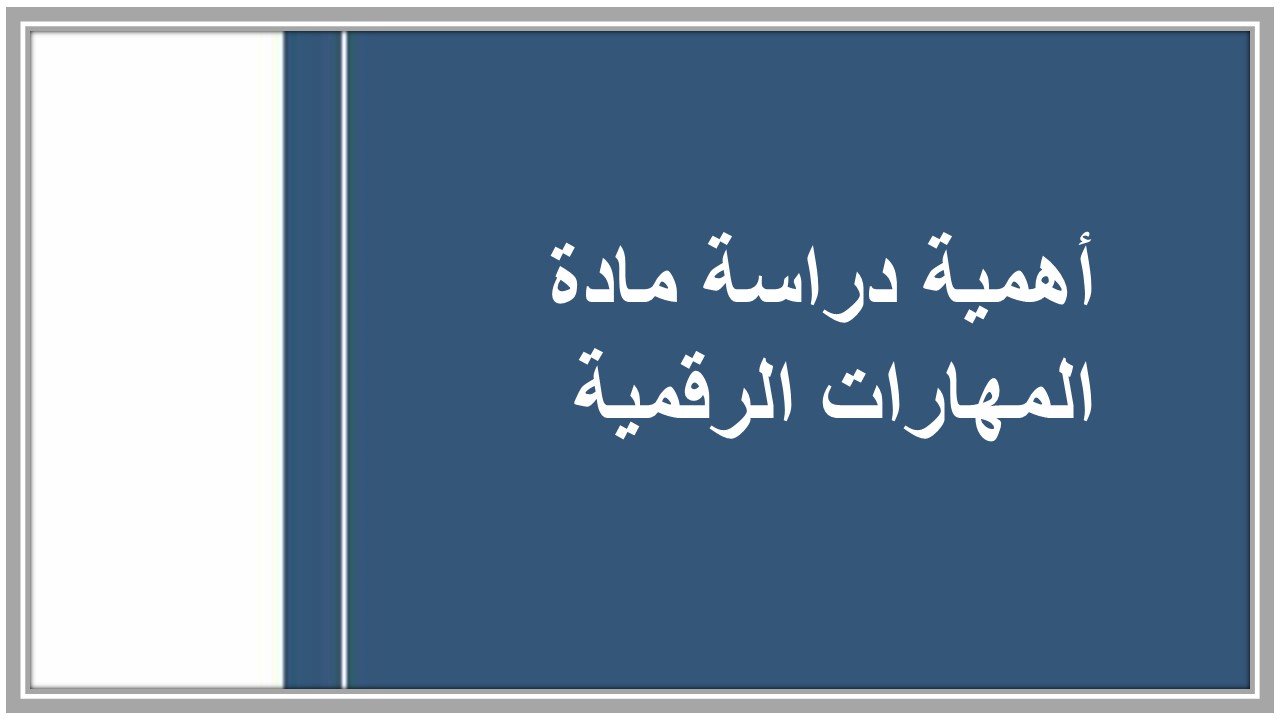 أهمية دراسة مادة المهارات الرقمية